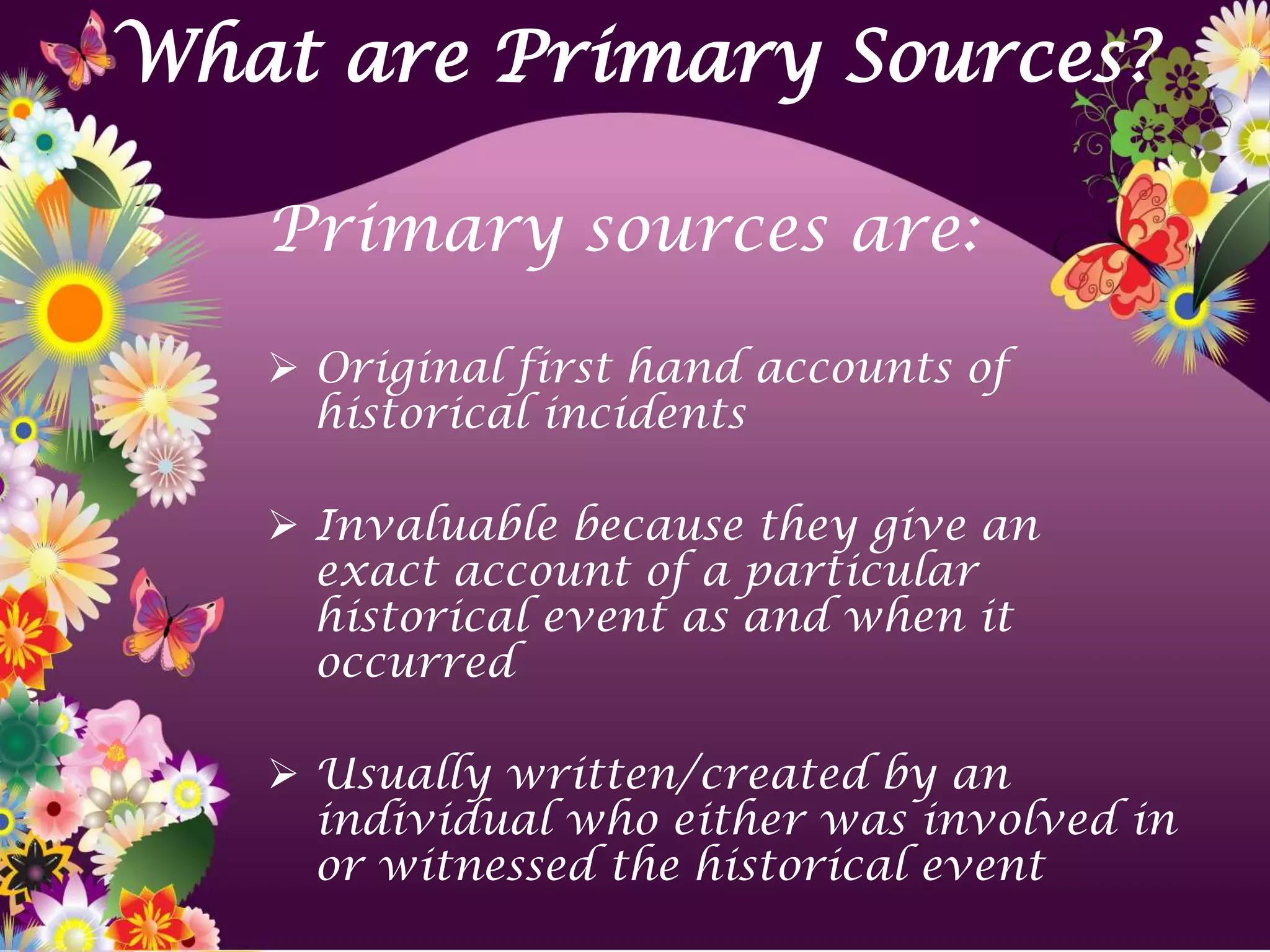 What are Primary Sources?

Primary sources are:

➢ Original first hand accounts of historical incidents

➢ Invaluable because they give an exact account of a particular historical event as and when it occurred

➢ Usually written/created by an individual who either was involved in or witnessed the historical event